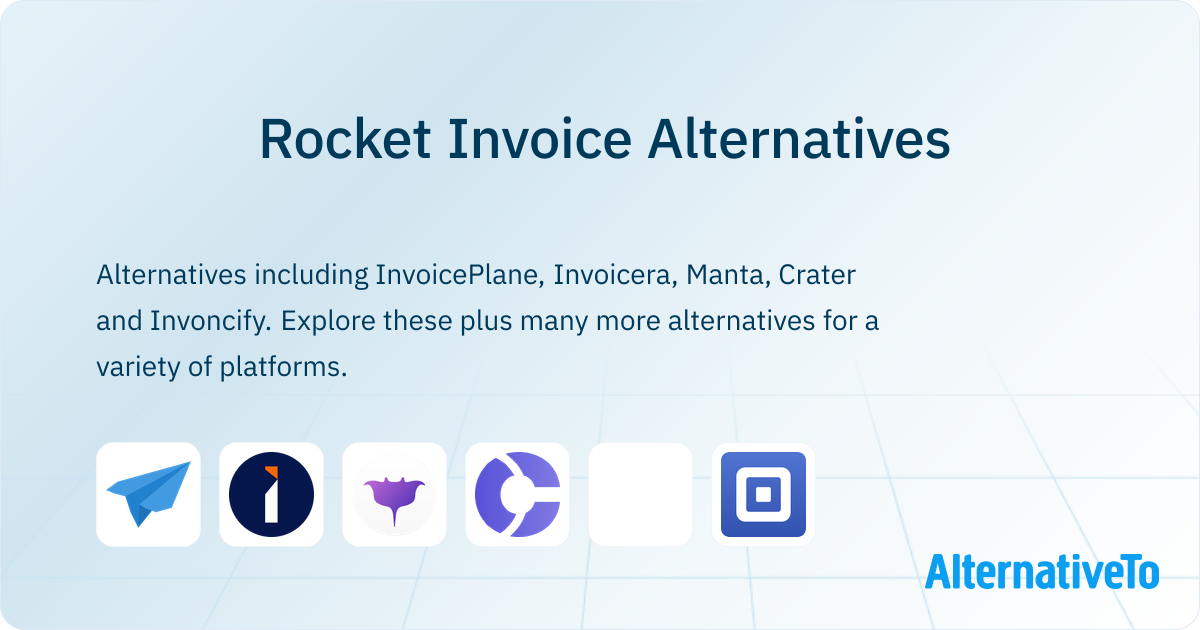 Rocket Invoice Alternatives

Alternatives including InvoicePlane, Invoicera, Manta, Crater and Invoncify. Explore these plus many more alternatives for a variety of platforms.

AlternativeTo